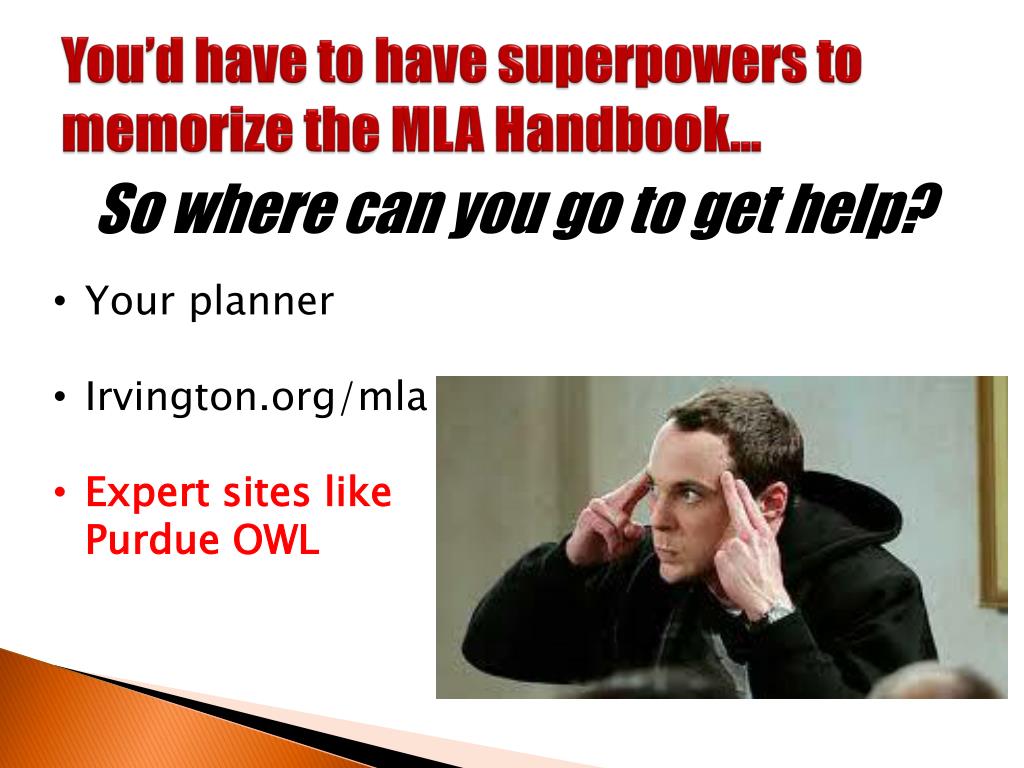 You'd have to have superpowers to memorize the MLA Handbook…

So where can you go to get help?

• Your planner

• Irvington.org/mla

• Expert sites like Purdue OWL